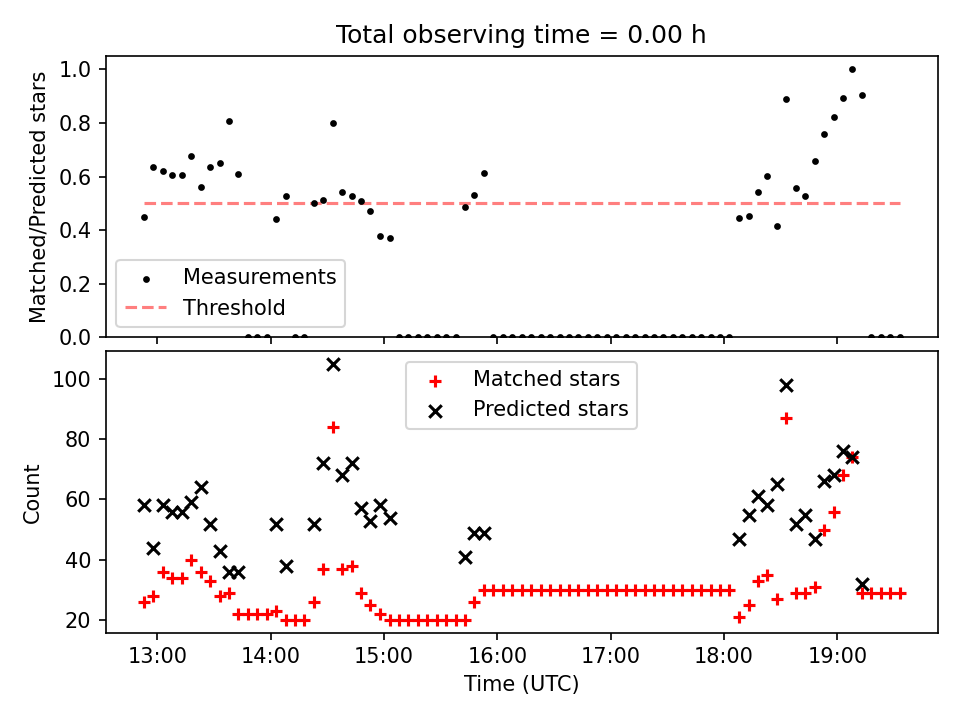 Total observing time = 0.00 h

Matched/Predicted stars

1.0
0.8
0.6
0.4
0.2
0.0

Measurements
Threshold

Count

100
80
60
40
20

Matched stars
Predicted stars

13:00
14:00
15:00
16:00
17:00
18:00
19:00

Time (UTC)